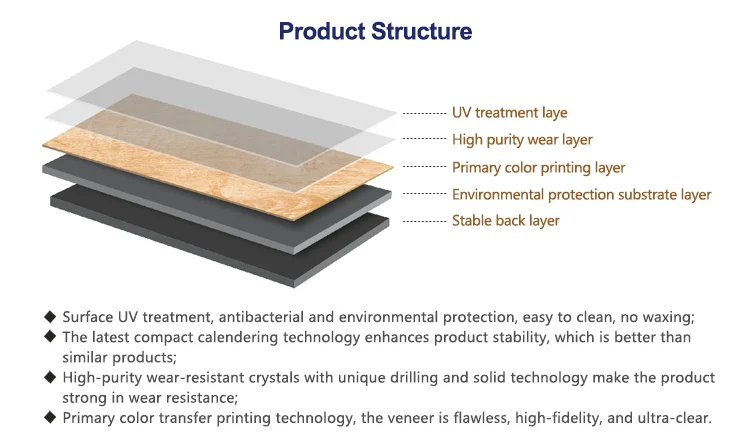 Product Structure

UV treatment laye

High purity wear layer

Primary color printing layer

Environmental protection substrate layer

Stable back layer

◆ Surface UV treatment, antibacterial and environmental protection, easy to clean, no waxing;
◆ The latest compact calendering technology enhances product stability, which is better than similar products;
◆ High-purity wear-resistant crystals with unique drilling and solid technology make the product strong in wear resistance;
◆ Primary color transfer printing technology, the veneer is flawless, high-fidelity, and ultra-clear.